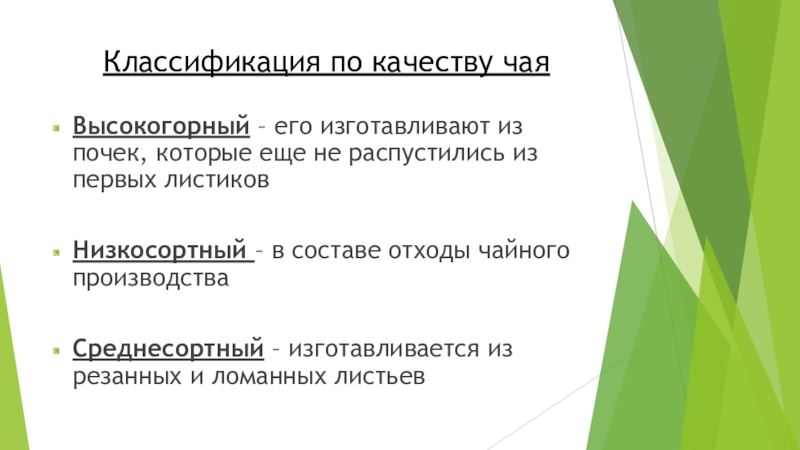 Классификация по качеству чая

Высокогорный – его изготавливают из почек, которые еще не распустились из первых листиков

Низкосортный – в составе отходы чайного производства

Среднесортный – изготавливается из резанных и ломанных листьев